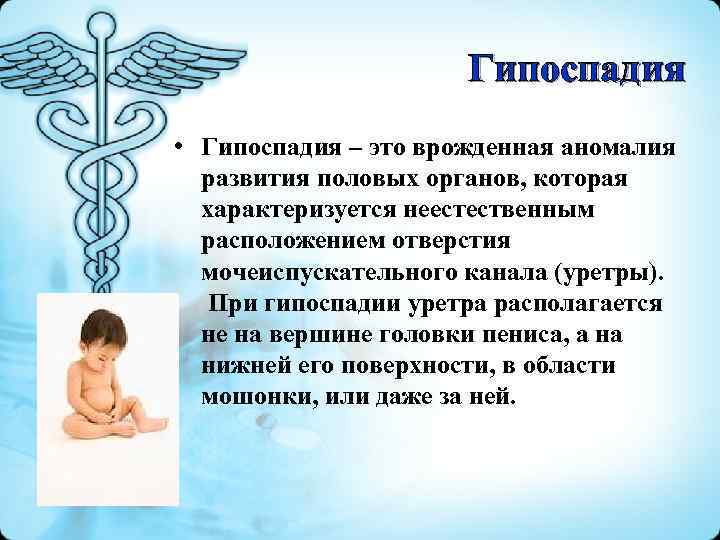 Гипоспадия

• Гипоспадия – это врожденная аномалия развития половых органов, которая характеризуется неестественным расположением отверстия мочеиспускательного канала (уретры). При гипоспадии уретра располагается не на вершине головки пениса, а на нижней его поверхности, в области мошонки, или даже за ней.